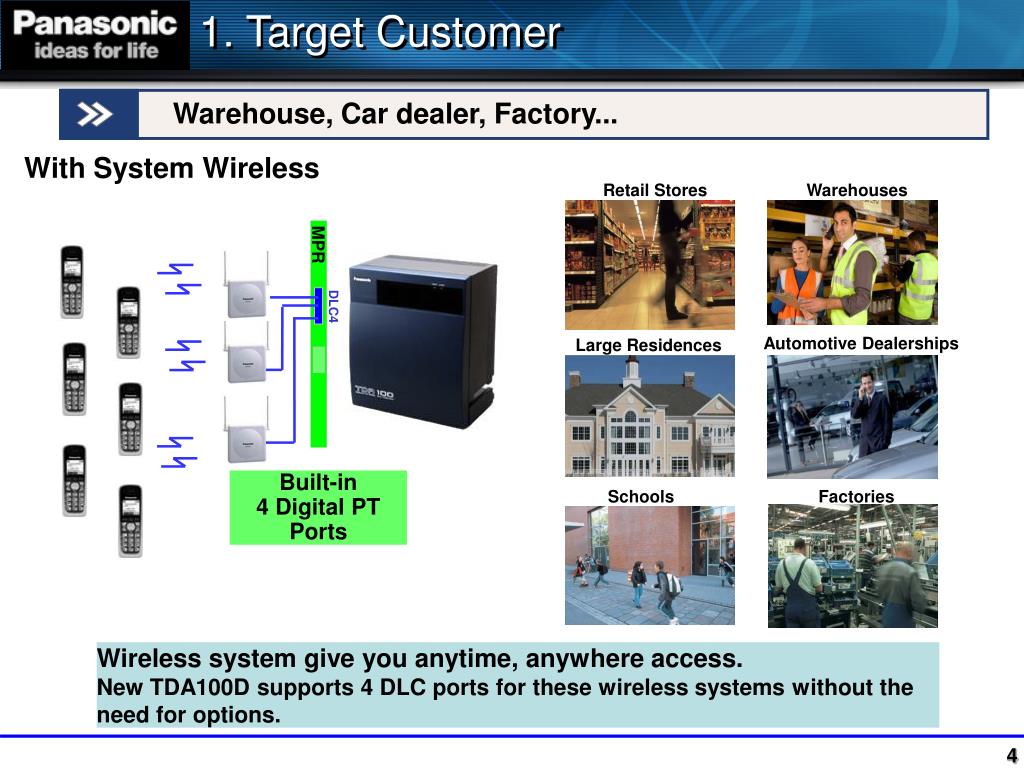 Panasonic
ideas for life

1. Target Customer

Warehouse, Car dealer, Factory...

With System Wireless

MPR

DLC4

Panasonic

TDA100

Built-in
4 Digital PT
Ports

Retail Stores

Warehouses

Large Residences

Automotive Dealerships

Schools

Factories

Wireless system give you anytime, anywhere access.
New TDA100D supports 4 DLC ports for these wireless systems without the need for options.

4